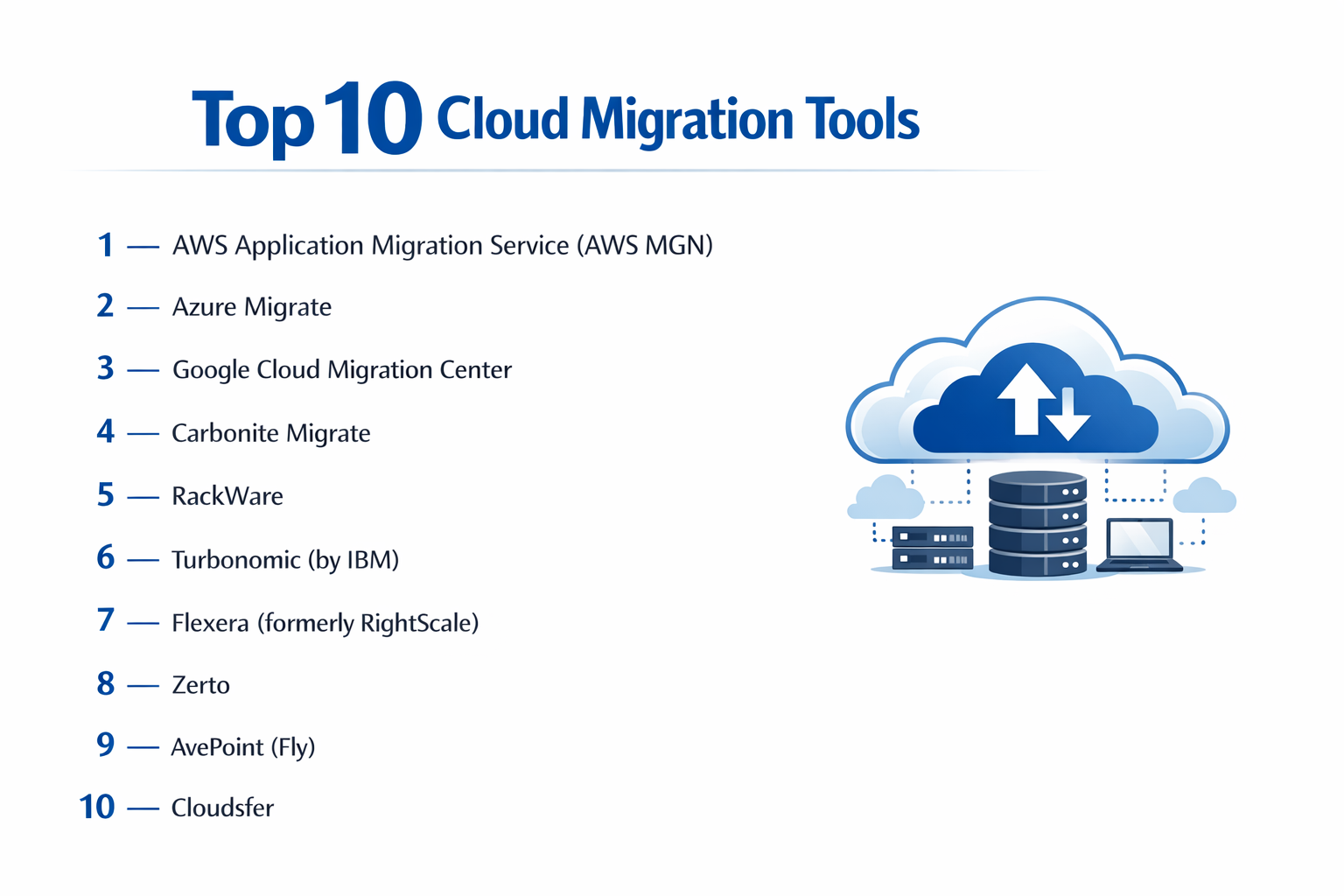 Top 10 Cloud Migration Tools

1 — AWS Application Migration Service (AWS MGN)

2 — Azure Migrate

3 — Google Cloud Migration Center

4 — Carbonite Migrate

5 — RackWare

6 — Turbonomic (by IBM)

7 — Flexera (formerly RightScale)

8 — Zerto

9 — AvePoint (Fly)

10 — Cloudsfer